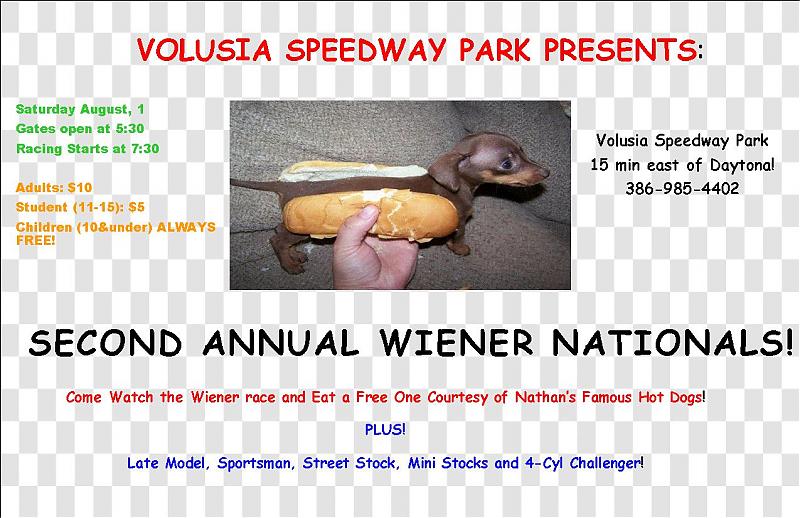 VOLUSIA SPEEDWAY PARK PRESENTS:

Saturday August, 1
Gates open at 5:30
Racing Starts at 7:30

Adults: $10
Student (11-15): $5
Children (10&under) ALWAYS FREE!

Volusia Speedway Park
15 min east of Daytona!
386-985-4402

SECOND ANNUAL WIENER NATIONALS!

Come Watch the Wiener race and Eat a Free One Courtesy of Nathan's Famous Hot Dogs!

PLUS!

Late Model, Sportsman, Street Stock, Mini Stocks and 4-Cyl Challenger!